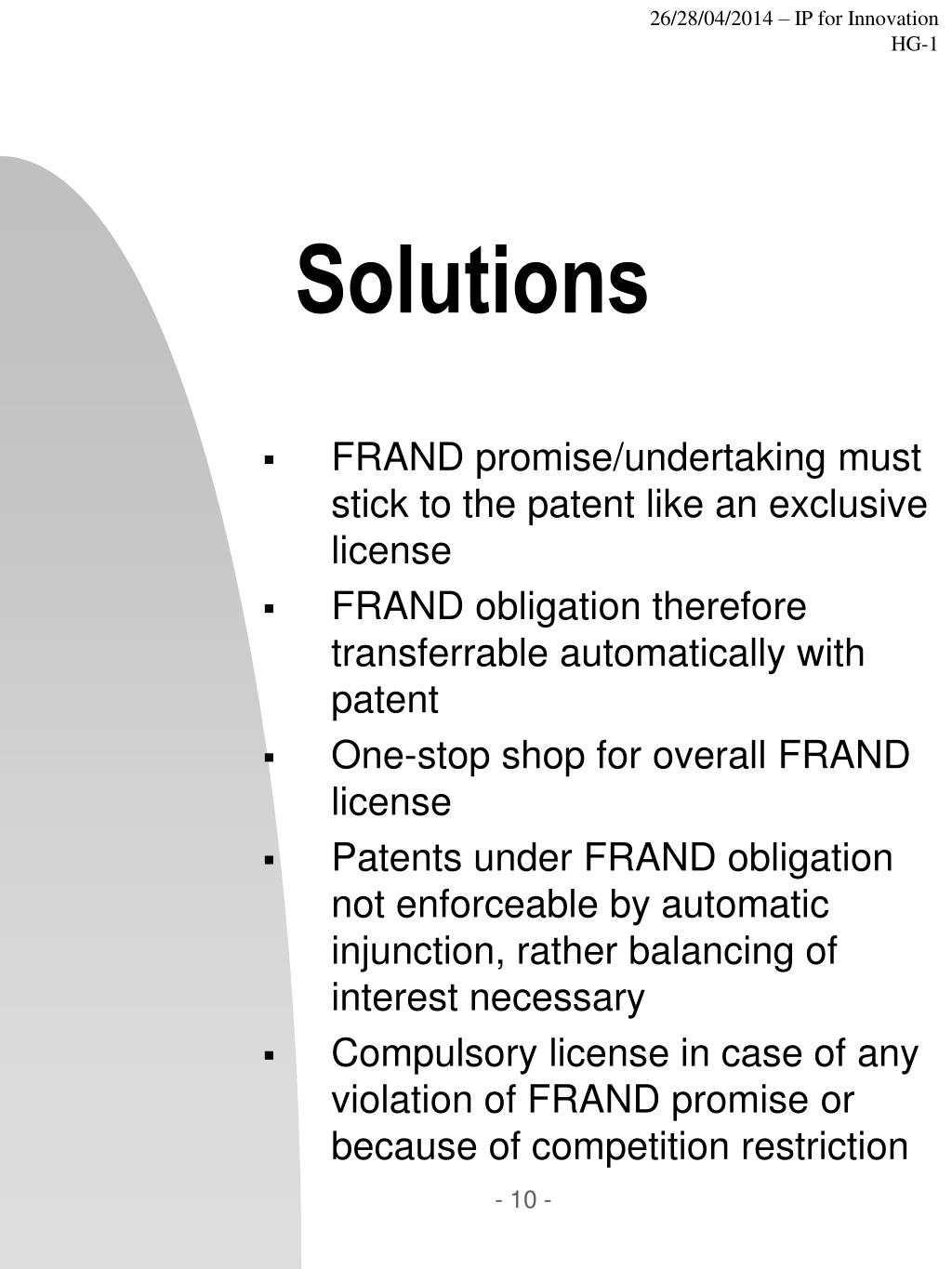 26/28/04/2014 – IP for Innovation
HG-1

Solutions

▪ FRAND promise/undertaking must stick to the patent like an exclusive license

▪ FRAND obligation therefore transferrable automatically with patent

▪ One-stop shop for overall FRAND license

▪ Patents under FRAND obligation not enforceable by automatic injunction, rather balancing of interest necessary

▪ Compulsory license in case of any violation of FRAND promise or because of competition restriction

- 10 -